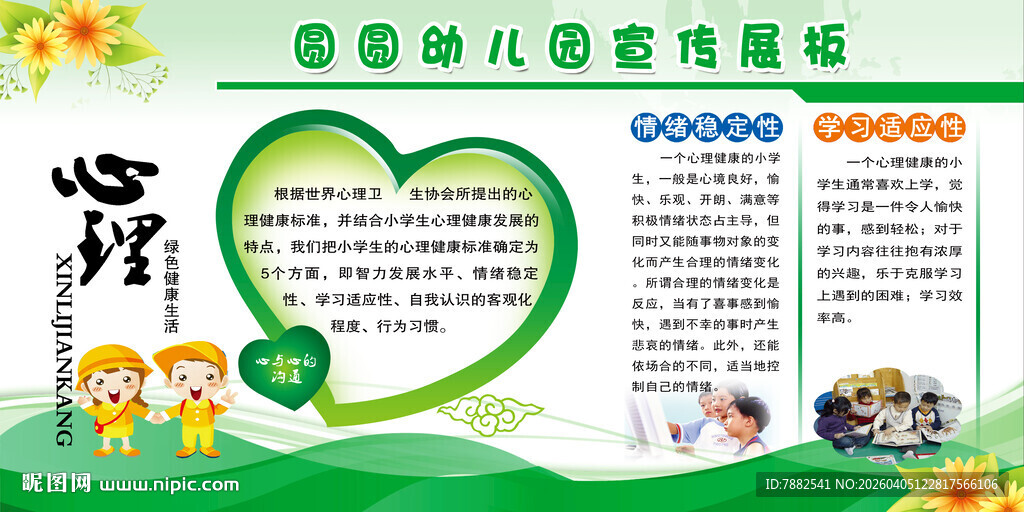 圆圆幼儿园宣传展板

心理

绿色健康生活

XINLIJIANKANG

根据世界心理卫 生协会所提出的心理健康标准，并结合小学生心理健康发展的特点，我们把小学生的心理健康标准确定为5个方面，即智力发展水平、情绪稳定性、学习适应性、自我认识的客观化程度、行为习惯。

心与心的沟通

情绪稳定性

一个心理健康的小学生，一般是心境良好，愉快、乐观、开朗、满意等积极情绪状态占主导，但同时又能随事物对象的变化而产生合理的情绪变化。所谓合理的情绪变化是反应，当有了喜事感到愉快，遇到不幸的事时产生悲哀的情绪。此外，还能依场合的不同，适当地控制自己的情绪。

学习适应性

一个心理健康的小学生通常喜欢上学，觉得学习是一件令人愉快的事，感到轻松；对于学习内容往往抱有浓厚的兴趣，乐于克服学习上遇到的困难；学习效率高。

昵图网 www.nipic.com

ID:7882541 NO:20260405122817566106